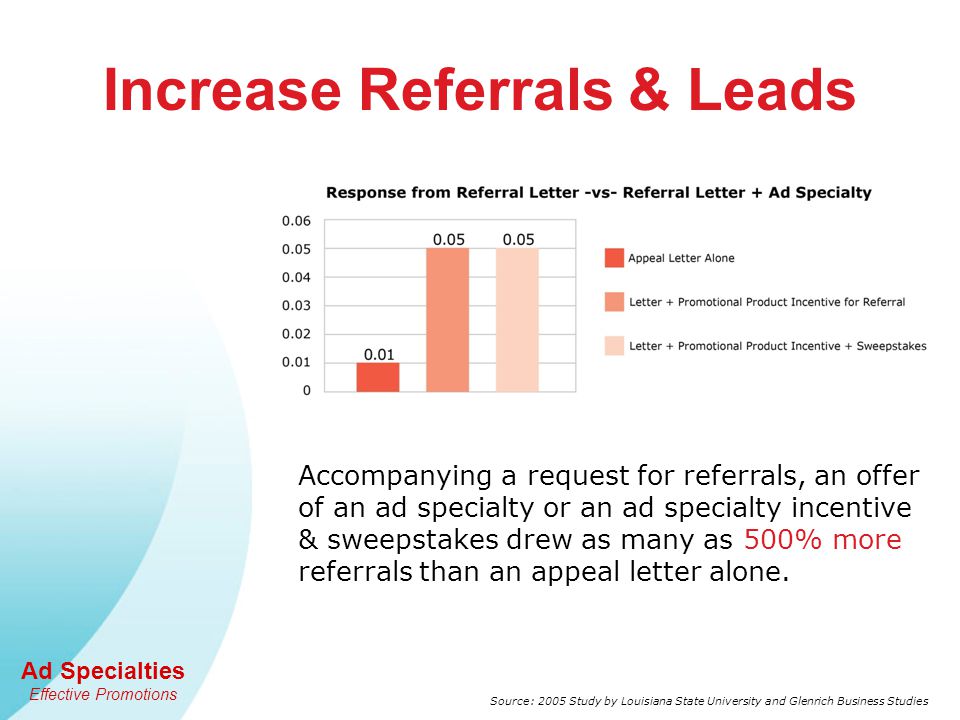 Increase Referrals & Leads

Response from Referral Letter -vs- Referral Letter + Ad Specialty

0.06
0.05
0.04
0.03
0.02
0.01
0

0.01
0.05
0.05

Appeal Letter Alone
Letter + Promotional Product Incentive for Referral
Letter + Promotional Product Incentive + Sweepstakes

Accompanying a request for referrals, an offer of an ad specialty or an ad specialty incentive & sweepstakes drew as many as 500% more referrals than an appeal letter alone.

Ad Specialties
Effective Promotions

Source: 2005 Study by Louisiana State University and Glenrich Business Studies